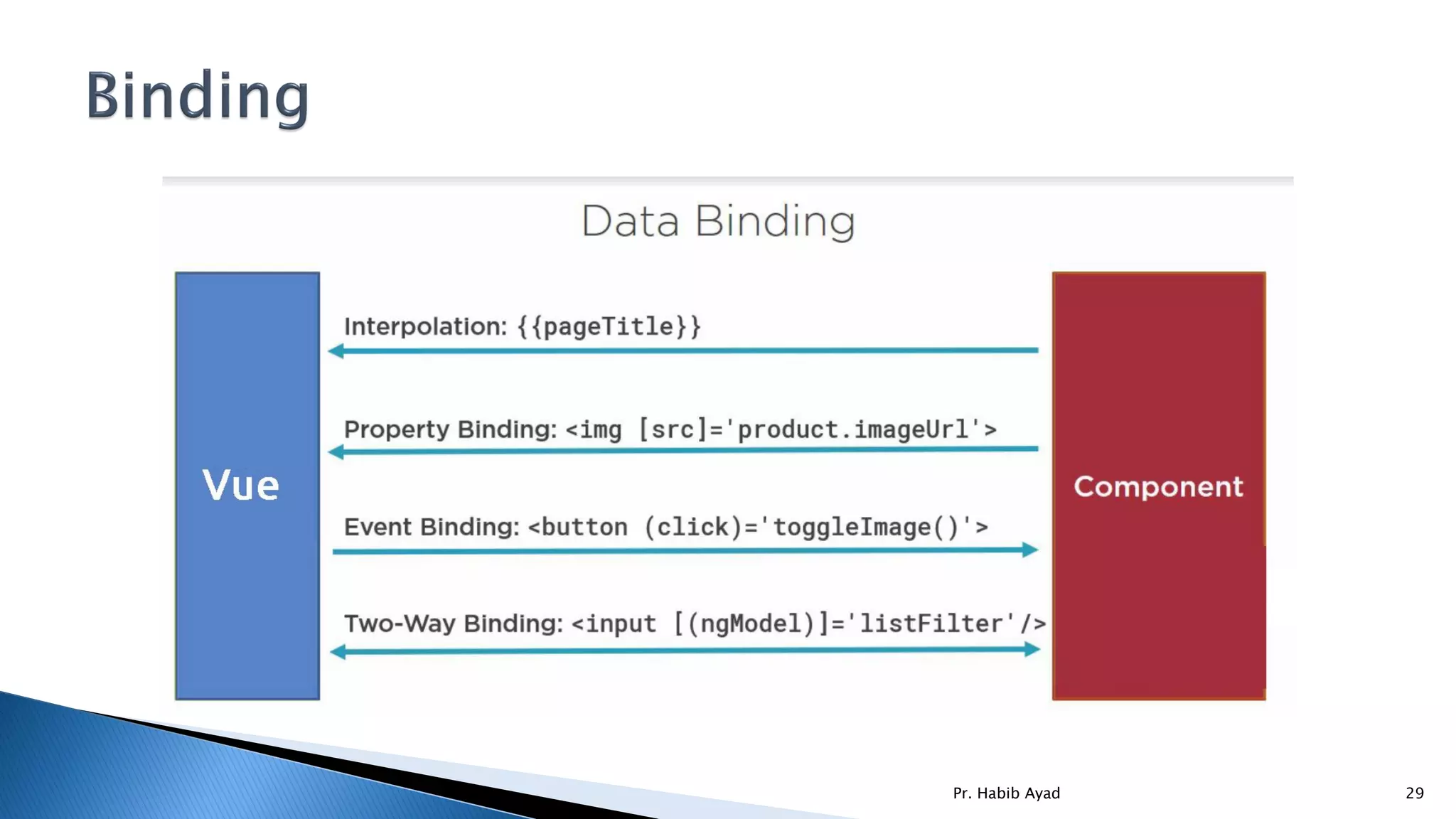 Binding

Data Binding

Vue

Interpolation: {{pageTitle}}

Property Binding: <img [src]='product.imageUrl'>

Event Binding: <button (click)='toggleImage()'>

Two-Way Binding: <input [(ngModel)]='listFilter'/>

Component

Pr. Habib Ayad

29